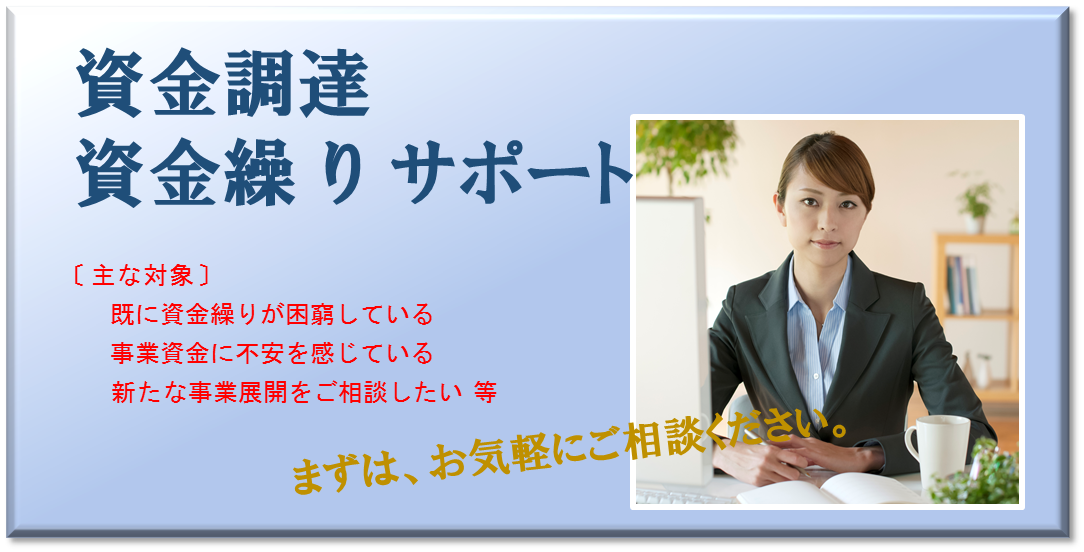 資金調達
資金繰り サポート

〔 主な対象 〕
既に資金繰りが困窮している
事業資金に不安を感じている
新たな事業展開をご相談したい 等

まずは、お気軽にご相談ください。